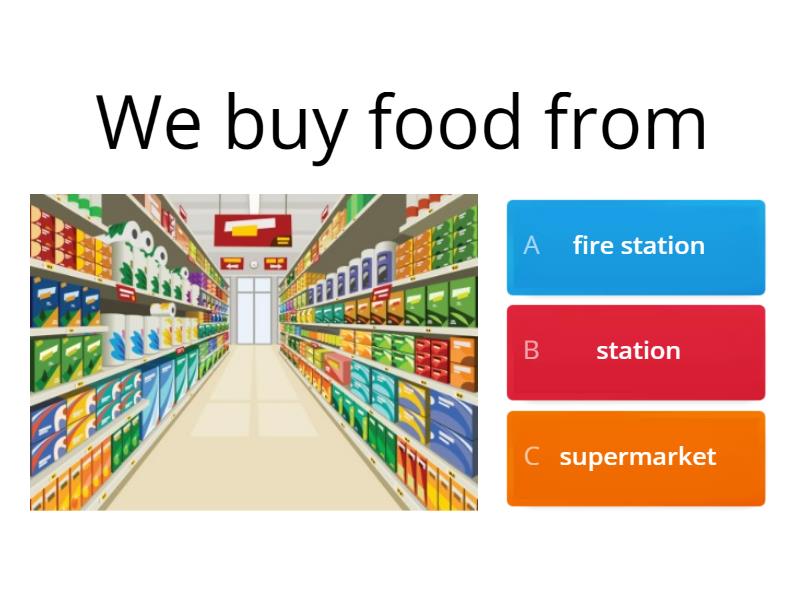 We buy food from

A fire station

B station

C supermarket